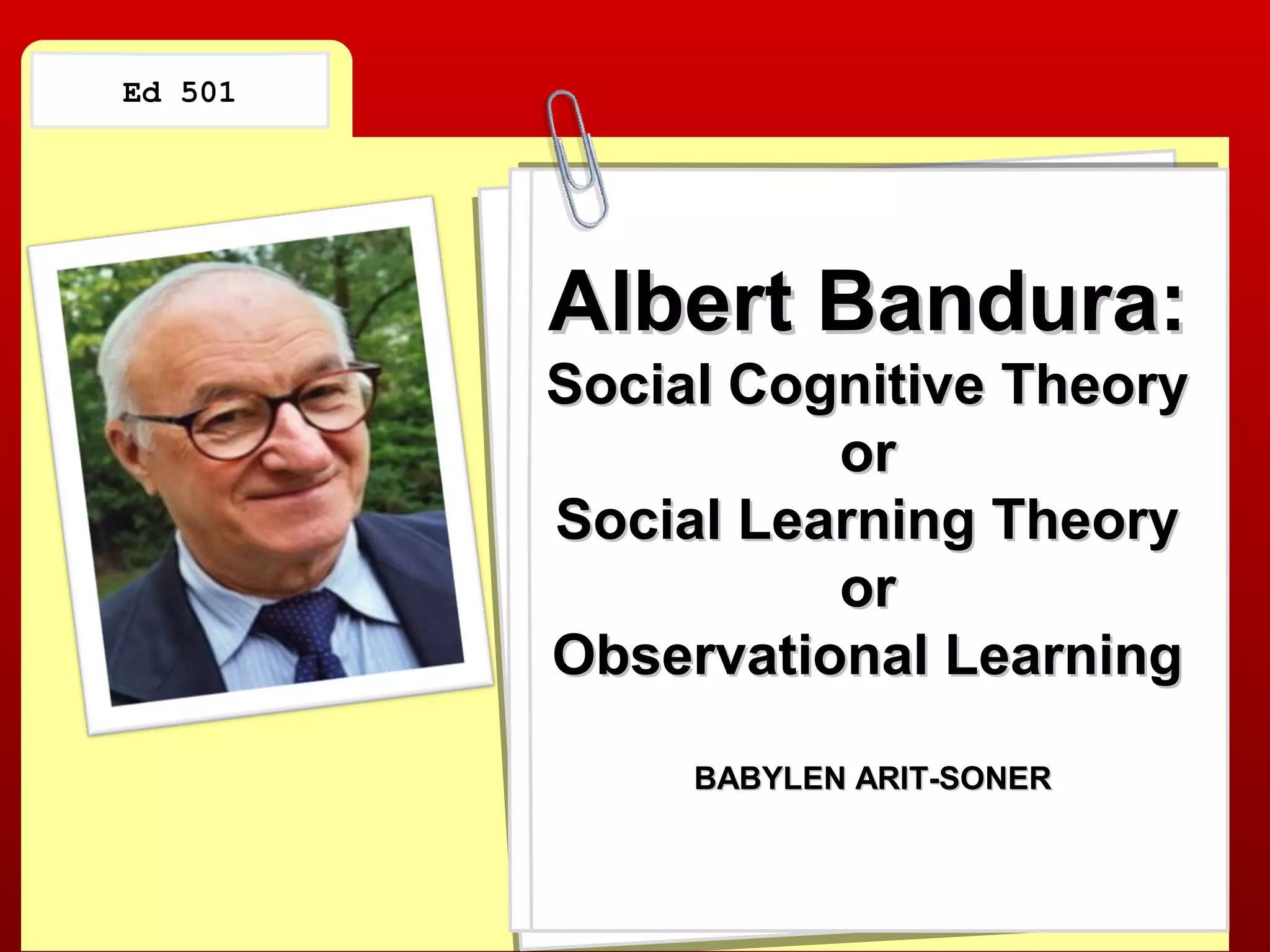 Ed 501

Albert Bandura:
Social Cognitive Theory
or
Social Learning Theory
or
Observational Learning

BABYLEN ARIT-SONER